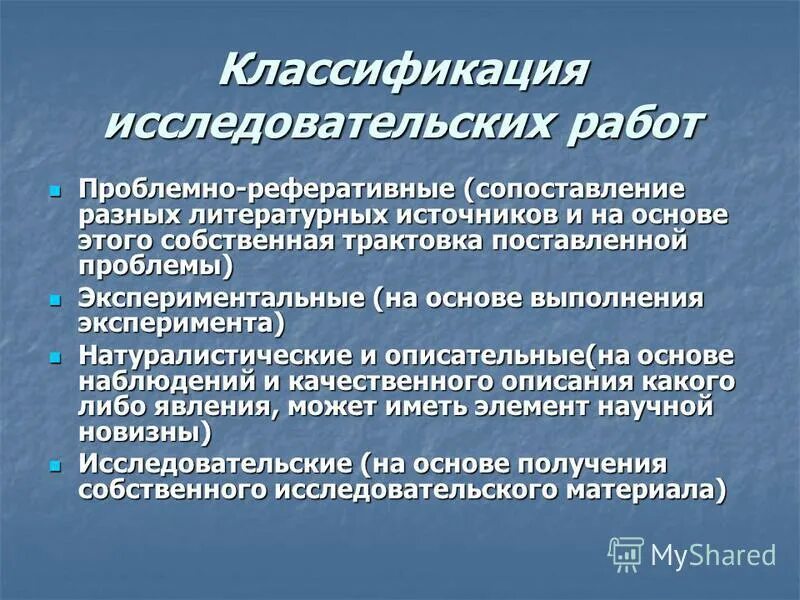 Классификация исследовательских работ

- Проблемно-реферативные (сопоставление разных литературных источников и на основе этого собственная трактовка поставленной проблемы)
- Экспериментальные (на основе выполнения эксперимента)
- Натуралистические и описательные(на основе наблюдений и качественного описания какого либо явления, может иметь элемент научной новизны)
- Исследовательские (на основе получения собственного исследовательского материала)

MyShared